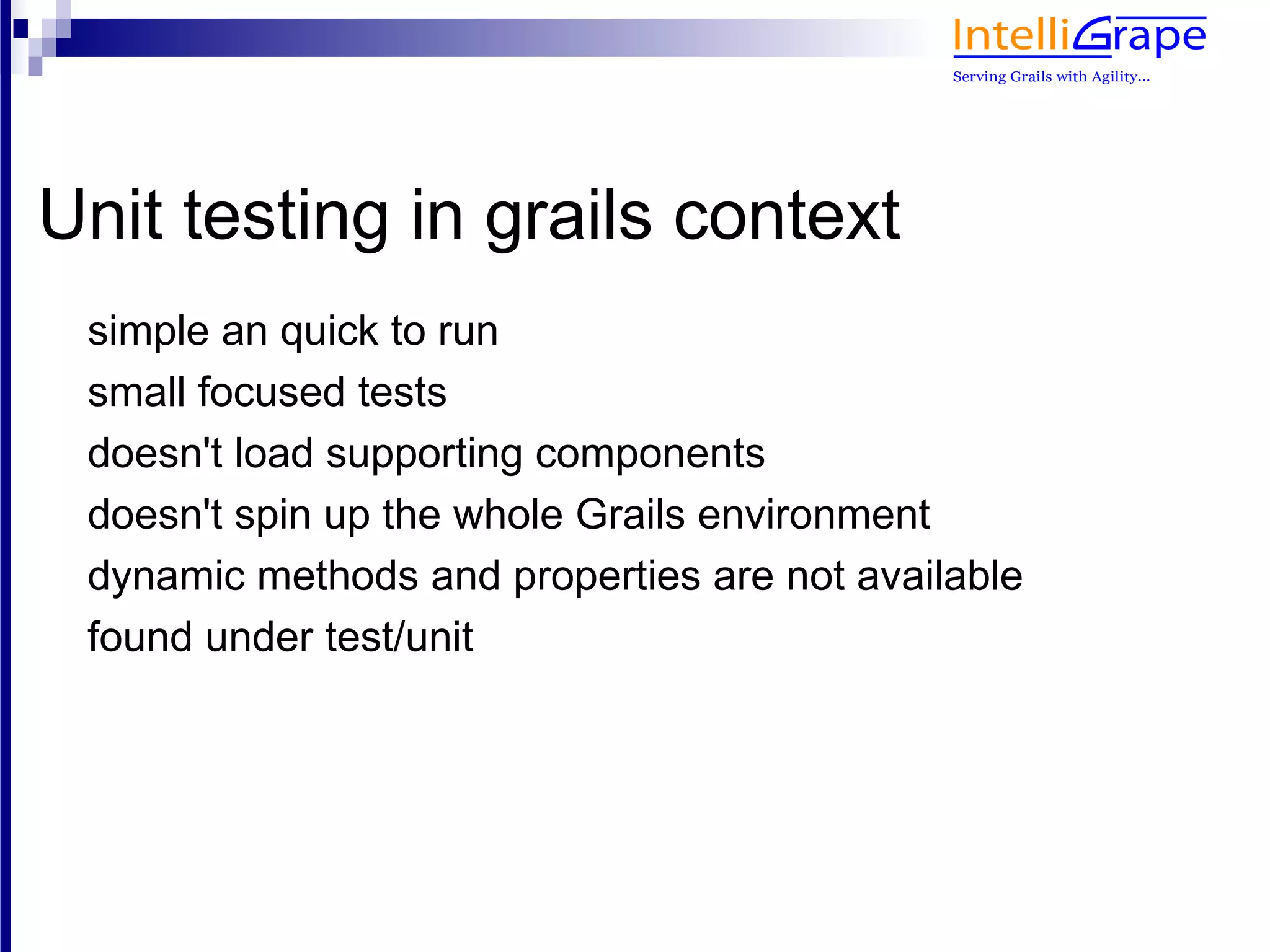 IntelliGrape
Serving Grails with Agility...

Unit testing in grails context

simple an quick to run

small focused tests

doesn't load supporting components

doesn't spin up the whole Grails environment

dynamic methods and properties are not available

found under test/unit